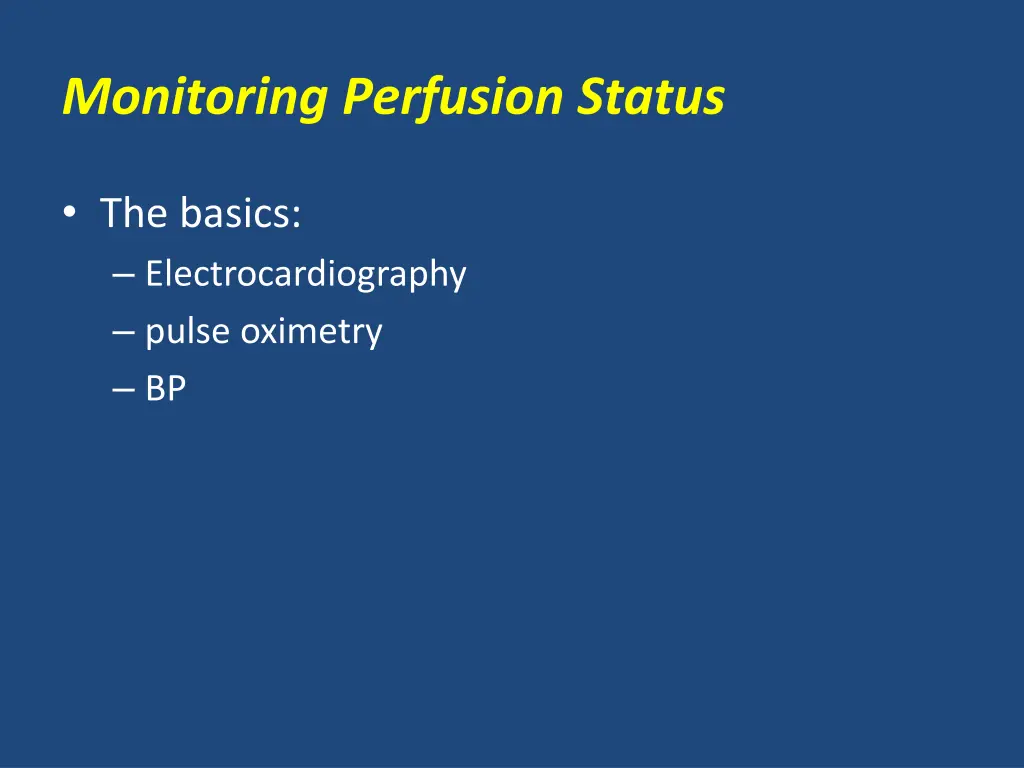 Monitoring Perfusion Status

• The basics:
– Electrocardiography
– pulse oximetry
– BP